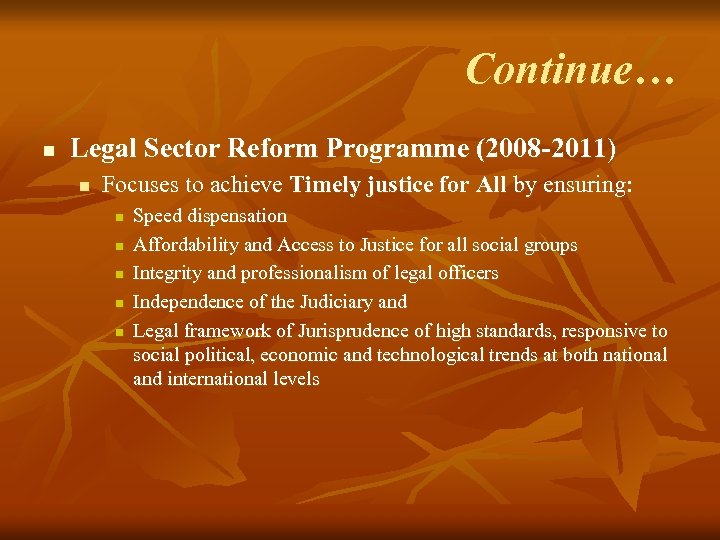 Continue…

- Legal Sector Reform Programme (2008-2011)
  - Focuses to achieve Timely justice for All by ensuring:
    - Speed dispensation
    - Affordability and Access to Justice for all social groups
    - Integrity and professionalism of legal officers
    - Independence of the Judiciary and
    - Legal framework of Jurisprudence of high standards, responsive to social political, economic and technological trends at both national and international levels